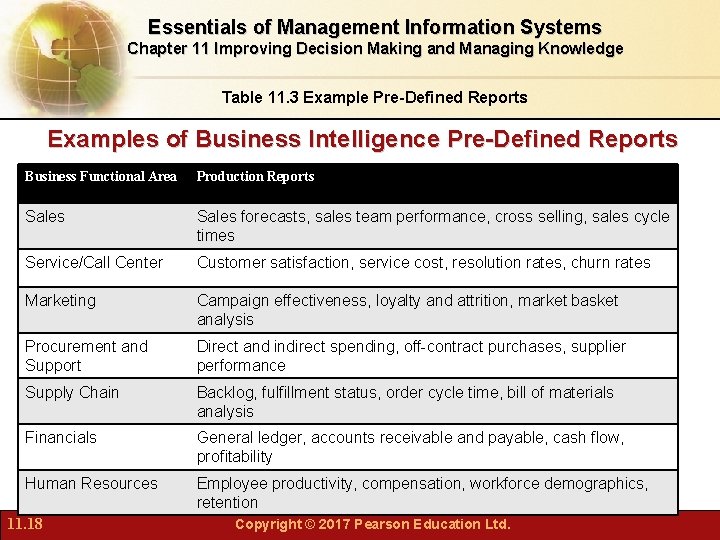 Essentials of Management Information Systems
Chapter 11 Improving Decision Making and Managing Knowledge

Table 11.3 Example Pre-Defined Reports

Examples of Business Intelligence Pre-Defined Reports

| Business Functional Area | Production Reports |
|---|---|
| Sales | Sales forecasts, sales team performance, cross selling, sales cycle times |
| Service/Call Center | Customer satisfaction, service cost, resolution rates, churn rates |
| Marketing | Campaign effectiveness, loyalty and attrition, market basket analysis |
| Procurement and Support | Direct and indirect spending, off-contract purchases, supplier performance |
| Supply Chain | Backlog, fulfillment status, order cycle time, bill of materials analysis |
| Financials | General ledger, accounts receivable and payable, cash flow, profitability |
| Human Resources | Employee productivity, compensation, workforce demographics, retention |

11.18 Copyright © 2017 Pearson Education Ltd.